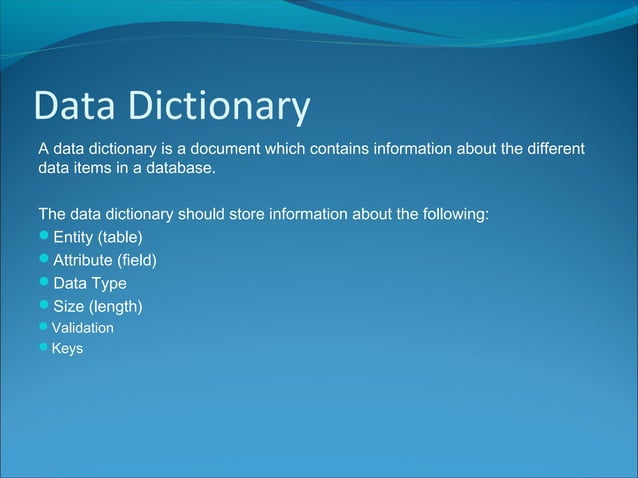 Data Dictionary

A data dictionary is a document which contains information about the different data items in a database.

The data dictionary should store information about the following:

- Entity (table)
- Attribute (field)
- Data Type
- Size (length)
- Validation
- Keys